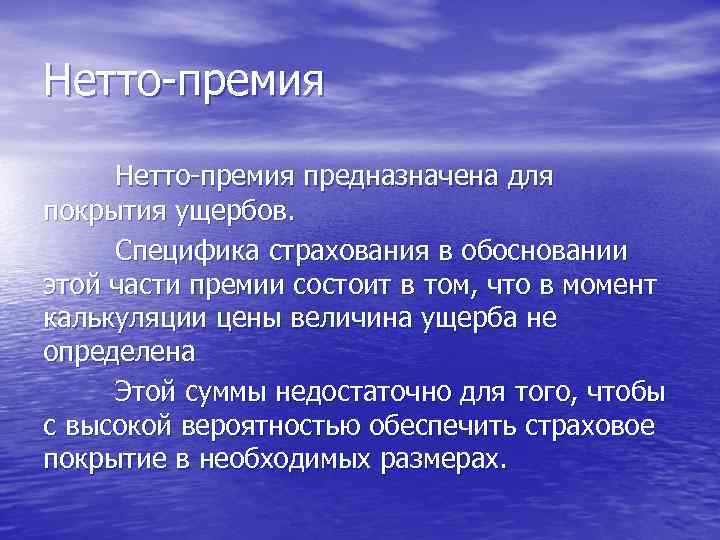 Нетто-премия

Нетто-премия предназначена для покрытия ущербов.

Специфика страхования в обосновании этой части премии состоит в том, что в момент калькуляции цены величина ущерба не определена

Этой суммы недостаточно для того, чтобы с высокой вероятностью обеспечить страховое покрытие в необходимых размерах.